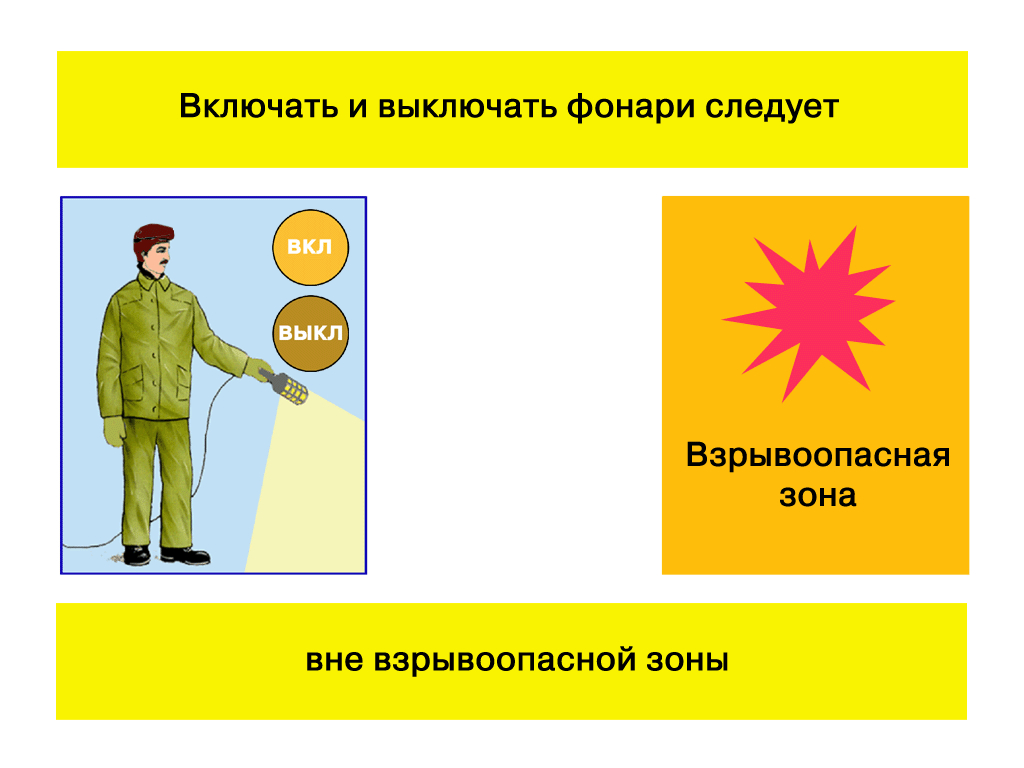 Включать и выключать фонари следует

ВКЛ

ВЫКЛ

Взрывоопасная зона

вне взрывоопасной зоны